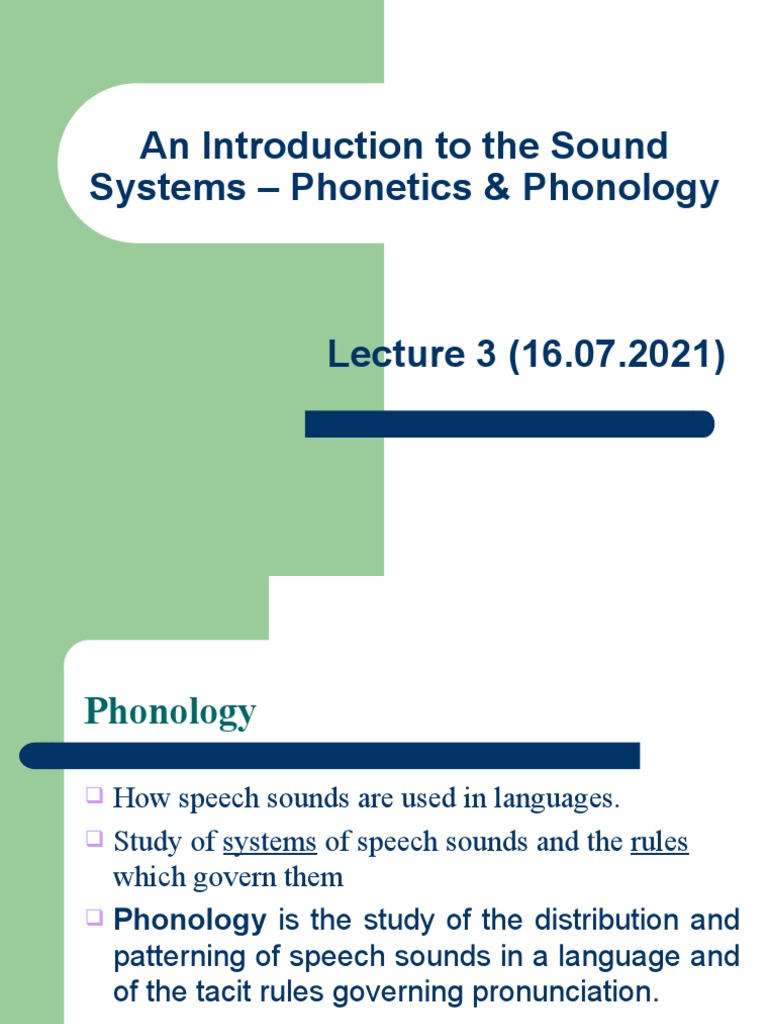 An Introduction to the Sound Systems – Phonetics & Phonology

Lecture 3 (16.07.2021)

Phonology

❑ How speech sounds are used in languages.

❑ Study of systems of speech sounds and the rules which govern them

❑ Phonology is the study of the distribution and patterning of speech sounds in a language and of the tacit rules governing pronunciation.